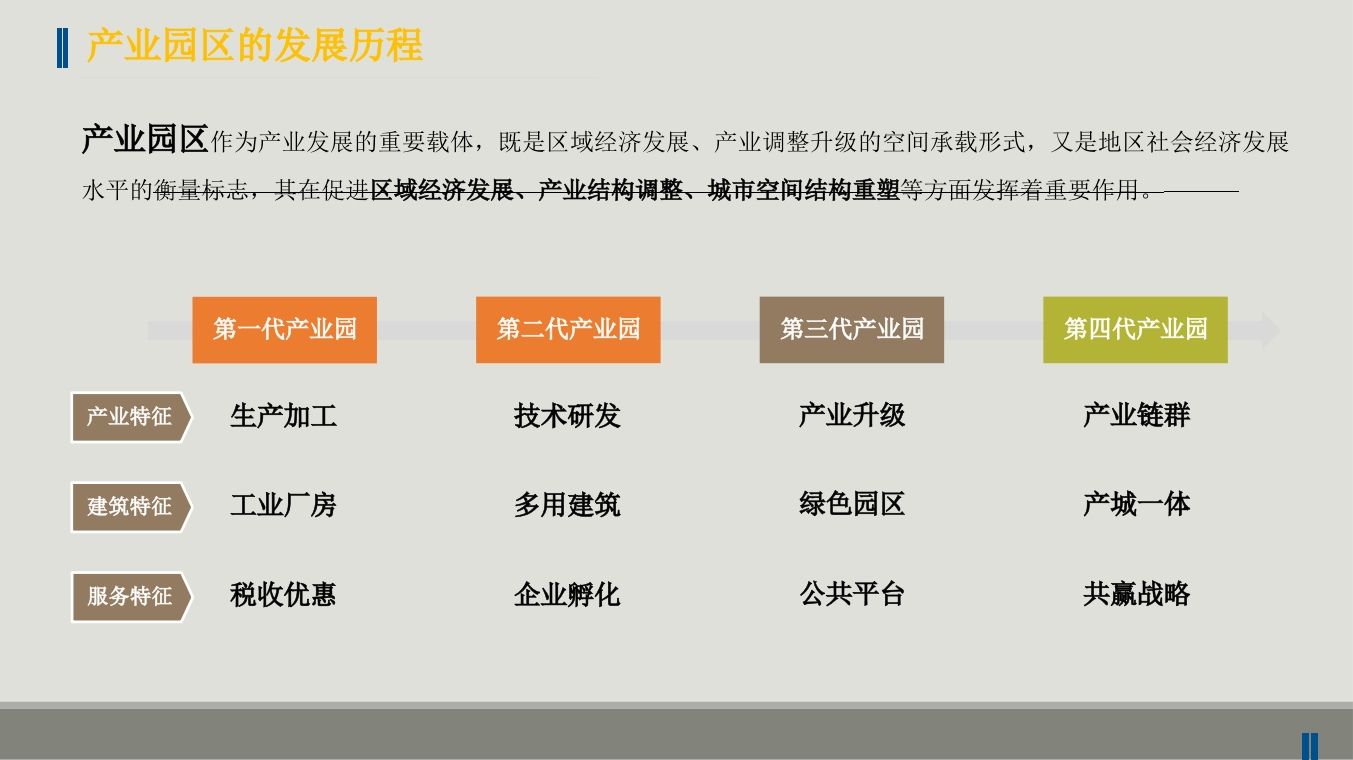 产业园区的发展历程

产业园区作为产业发展的重要载体，既是区域经济发展、产业调整升级的空间承载形式，又是地区社会经济发展水平的衡量标志，其在促进区域经济发展、产业结构调整、城市空间结构重塑等方面发挥着重要作用。

| | 第一代产业园 | 第二代产业园 | 第三代产业园 | 第四代产业园 |
|---|---|---|---|---|
| 产业特征 | 生产加工 | 技术研发 | 产业升级 | 产业链群 |
| 建筑特征 | 工业厂房 | 多用建筑 | 绿色园区 | 产城一体 |
| 服务特征 | 税收优惠 | 企业孵化 | 公共平台 | 共赢战略 |